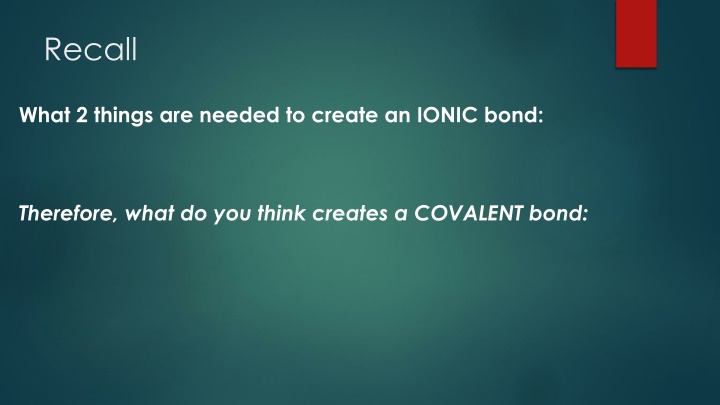 Recall

What 2 things are needed to create an IONIC bond:

Therefore, what do you think creates a COVALENT bond: